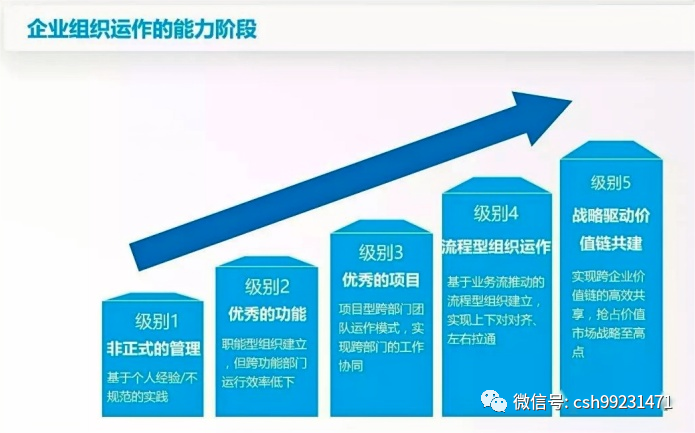 企业组织运作的能力阶段

级别1
非正式的管理
基于个人经验/不规范的实践

级别2
优秀的功能
职能型组织建立，但跨功能部门运行效率低下

级别3
优秀的项目
项目型跨部门团队运作模式，实现跨部门的工作协同

级别4
流程型组织运作
基于业务流推动的流程型组织建立，实现上下对对齐、左右拉通

级别5
战略驱动价值链共建
实现跨企业价值链的高效共享，抢占价值市场战略至高点

微信号: csh99231471